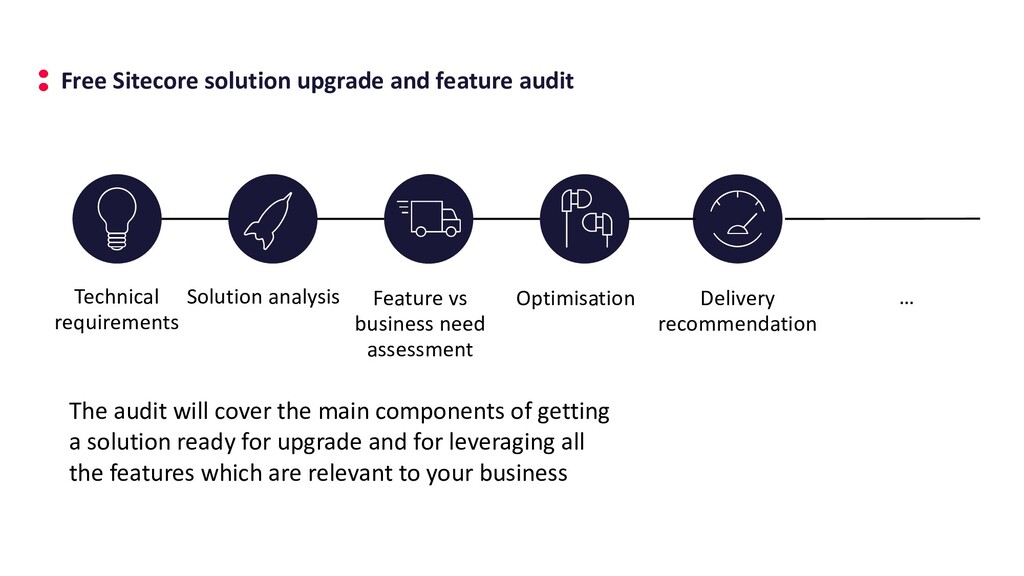 Free Sitecore solution upgrade and feature audit

Technical requirements

Solution analysis

Feature vs business need assessment

Optimisation

Delivery recommendation

…

The audit will cover the main components of getting a solution ready for upgrade and for leveraging all the features which are relevant to your business